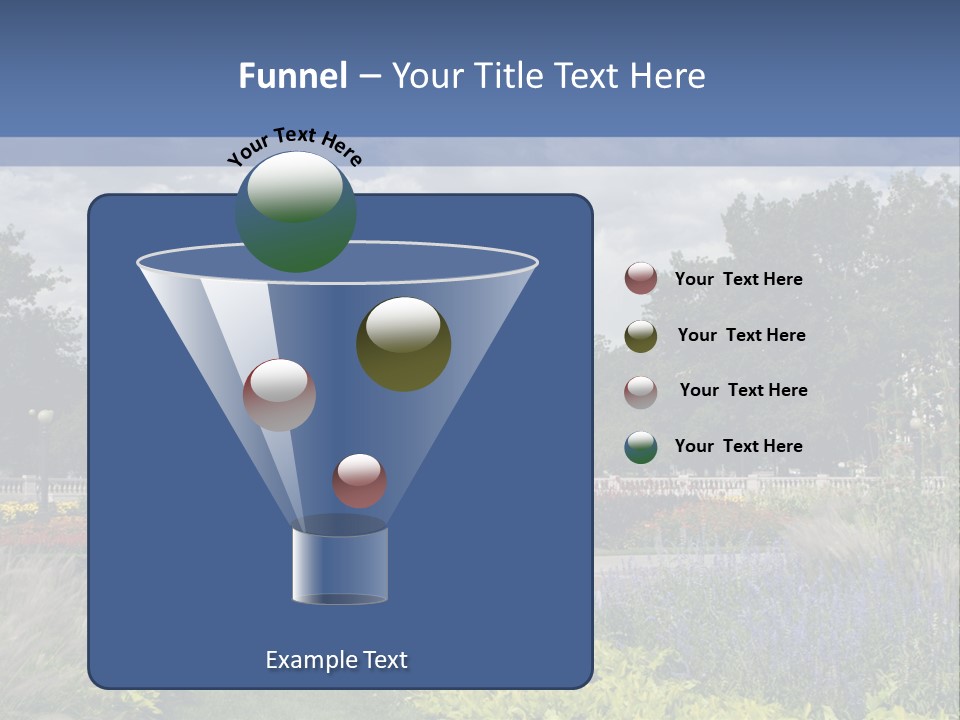 Funnel – Your Title Text Here

Your Text Here

Your Text Here

Your Text Here

Your Text Here

Your Text Here

Example Text